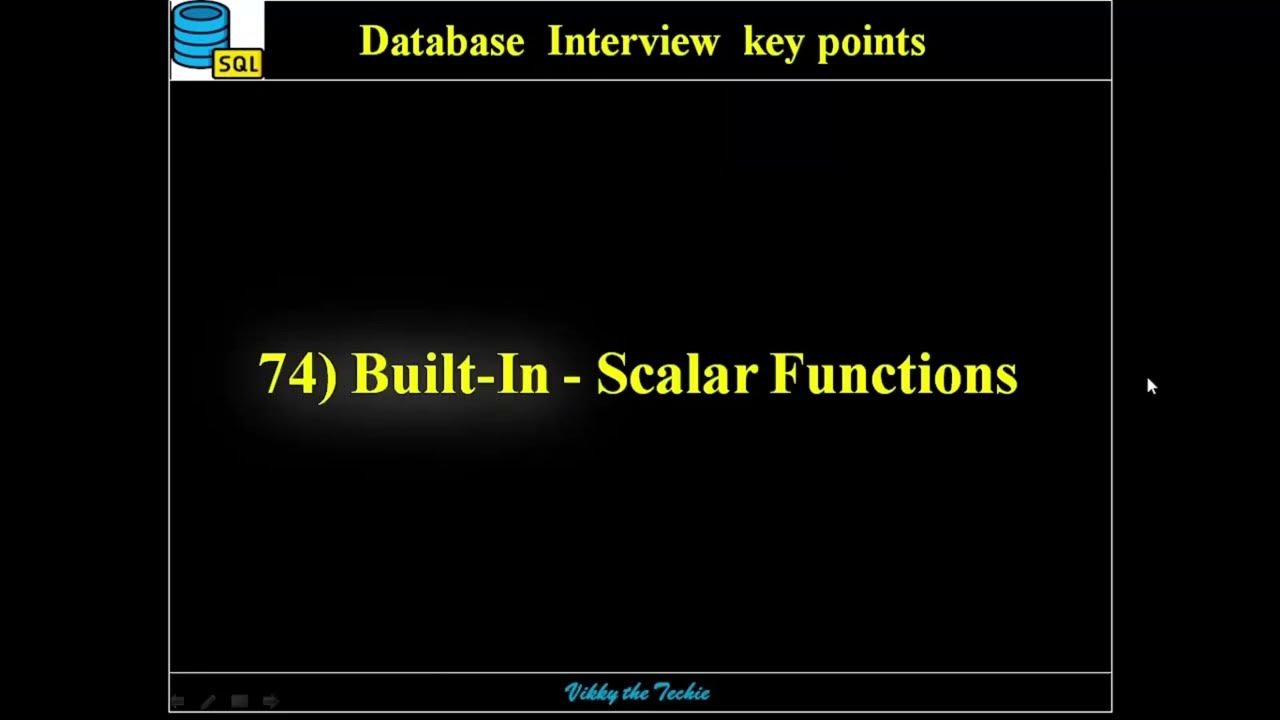 SQL

Database Interview key points

74) Built-In - Scalar Functions

Vikky the Techie